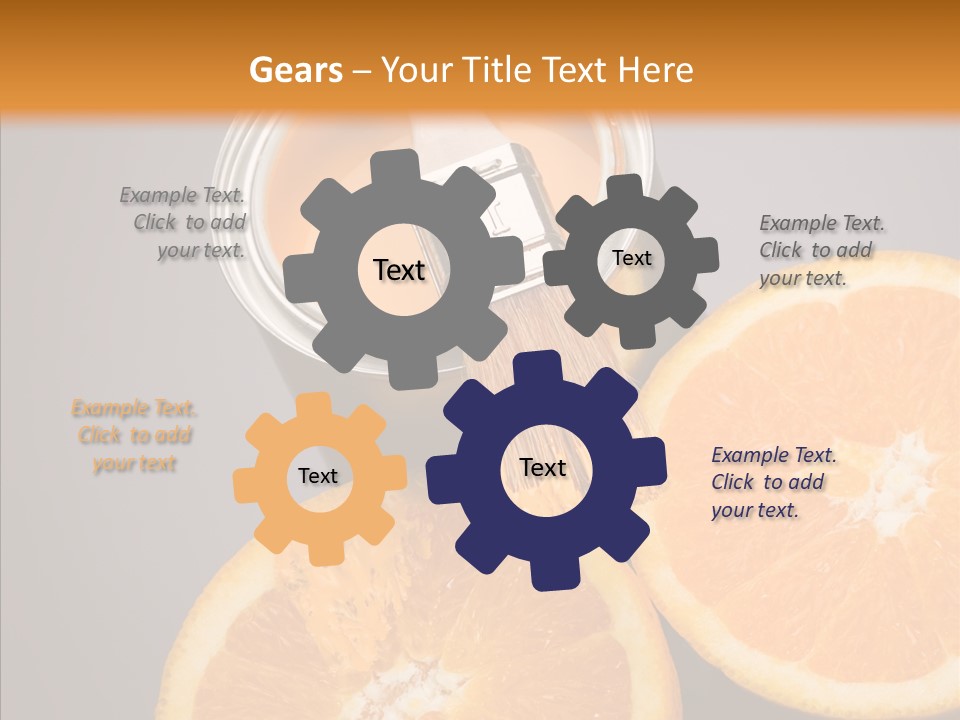 Gears – Your Title Text Here

Example Text. Click to add your text.

Text

Text

Example Text. Click to add your text.

Example Text. Click to add your text

Text

Text

Example Text. Click to add your text.